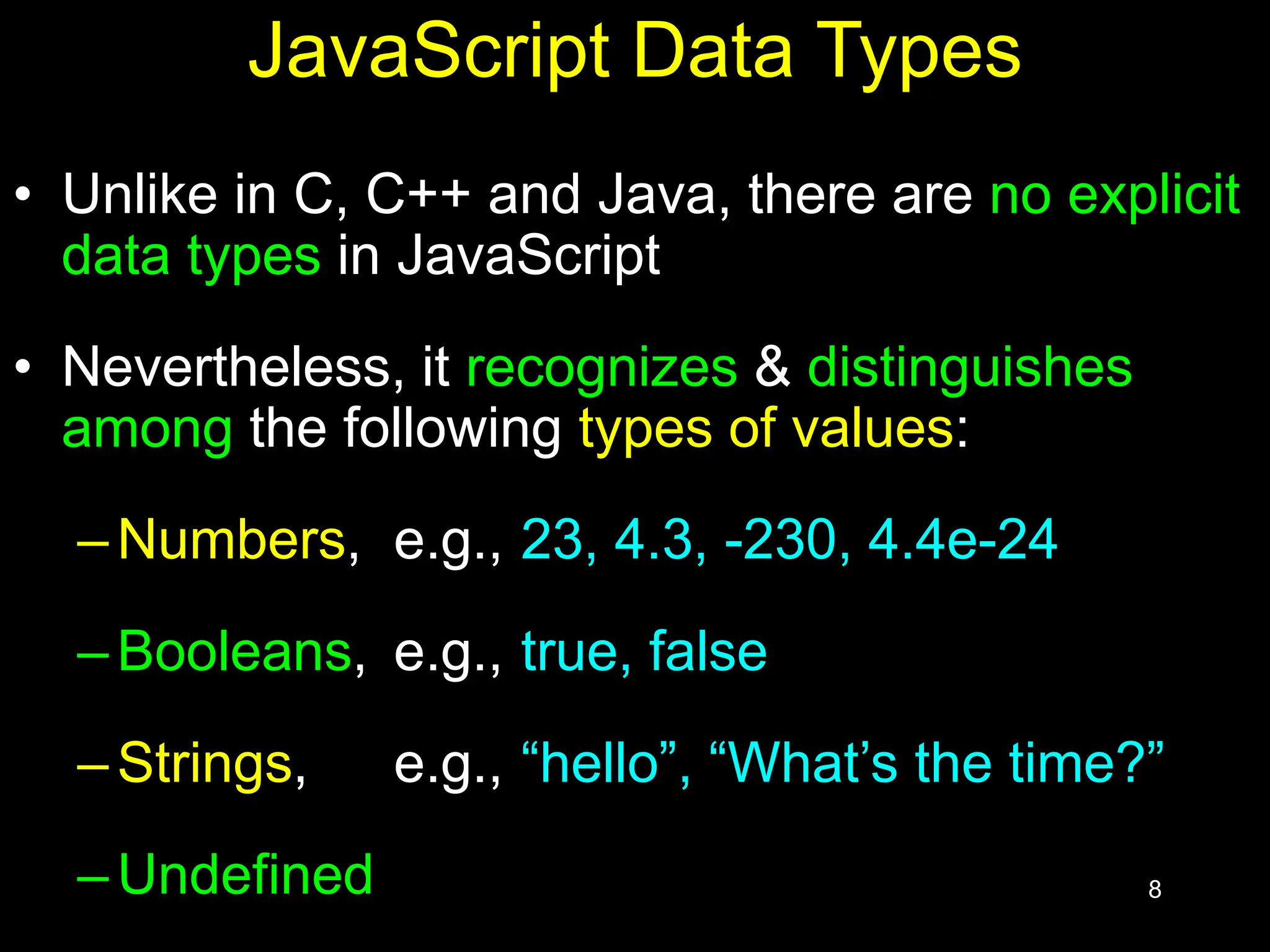 JavaScript Data Types

• Unlike in C, C++ and Java, there are no explicit data types in JavaScript

• Nevertheless, it recognizes & distinguishes among the following types of values:

– Numbers, e.g., 23, 4.3, -230, 4.4e-24

– Booleans, e.g., true, false

– Strings, e.g., “hello”, “What’s the time?”

– Undefined

8